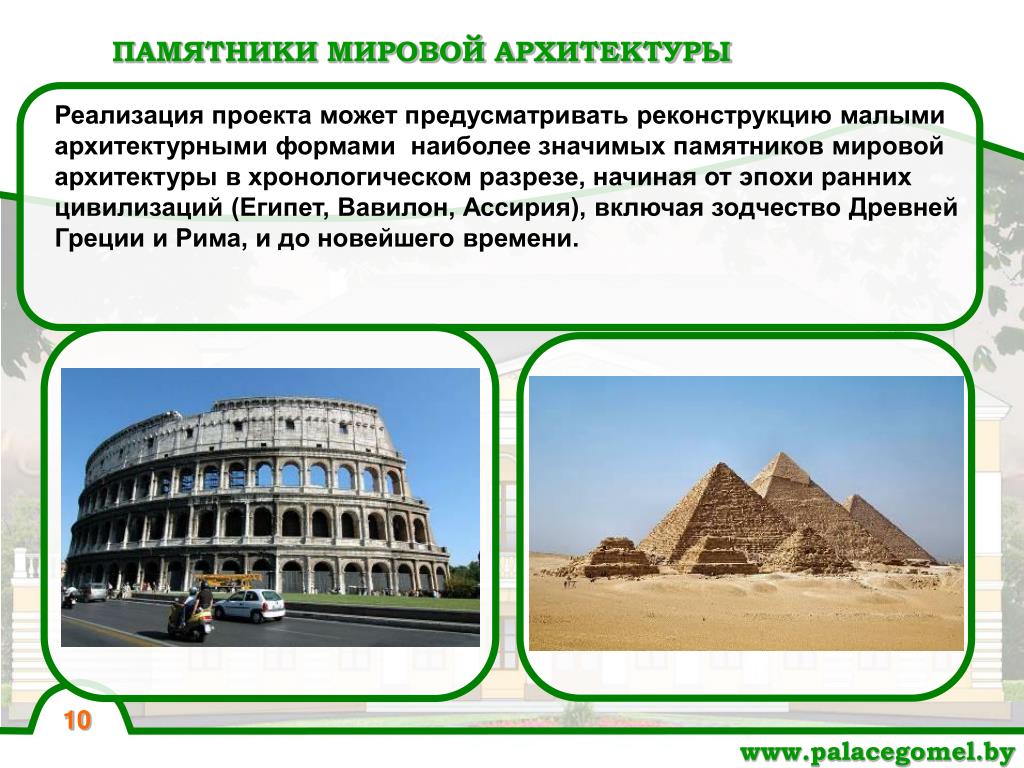 ПАМЯТНИКИ МИРОВОЙ АРХИТЕКТУРЫ

Реализация проекта может предусматривать реконструкцию малыми архитектурными формами наиболее значимых памятников мировой архитектуры в хронологическом разрезе, начиная от эпохи ранних цивилизаций (Египет, Вавилон, Ассирия), включая зодчество Древней Греции и Рима, и до новейшего времени.

10

www.palacegomel.by